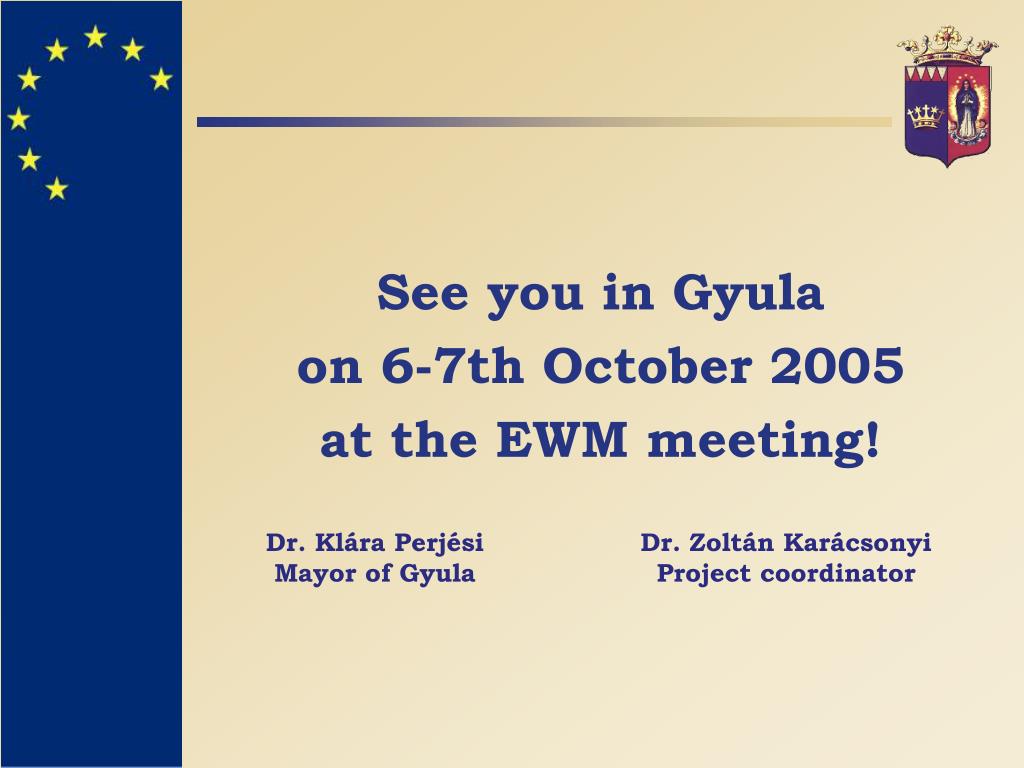 See you in Gyula
on 6-7th October 2005
at the EWM meeting!

Dr. Klára Perjési
Mayor of Gyula

Dr. Zoltán Karácsonyi
Project coordinator